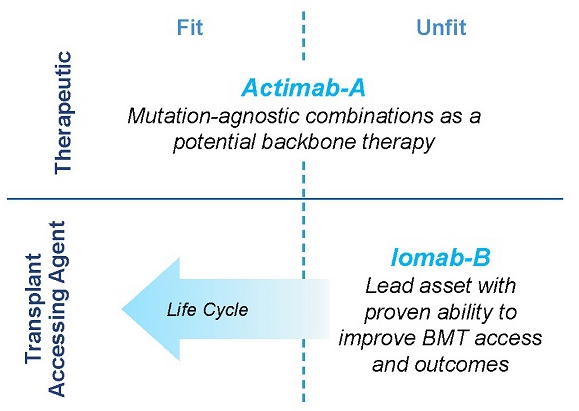 Fit

Unfit

Therapeutic

Actimab-A

Mutation-agnostic combinations as a potential backbone therapy

Transplant Accessing Agent

Life Cycle

Iomab-B

Lead asset with proven ability to improve BMT access and outcomes